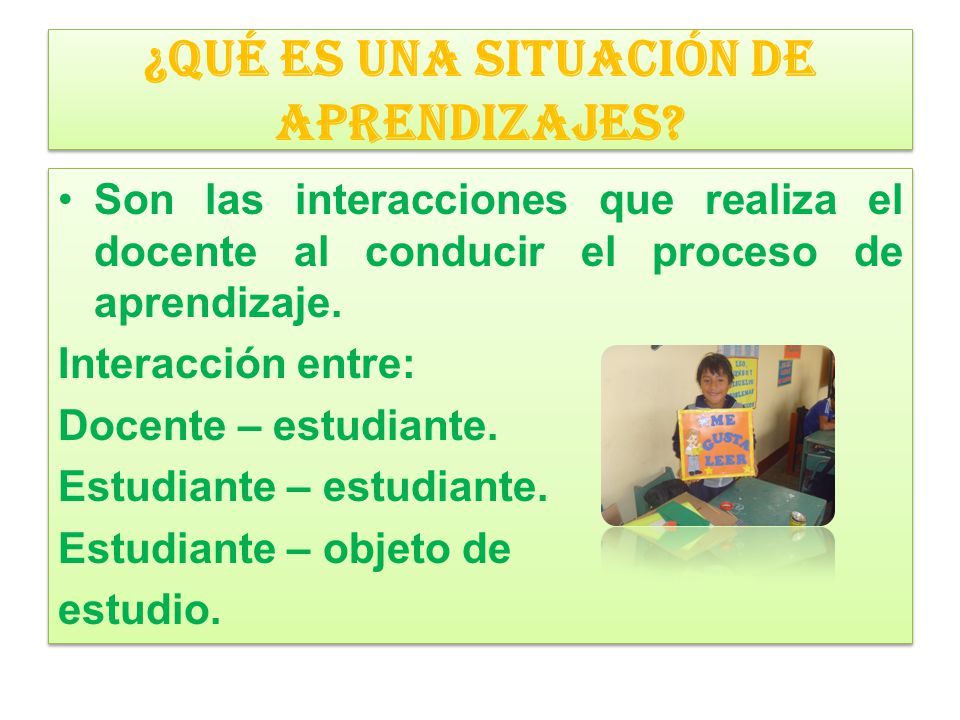 ¿QUÉ ES UNA SITUACIÓN DE APRENDIZAJES?

• Son las interacciones que realiza el docente al conducir el proceso de aprendizaje.

Interacción entre:

Docente – estudiante.

Estudiante – estudiante.

Estudiante – objeto de estudio.

ME GUSTA LEER